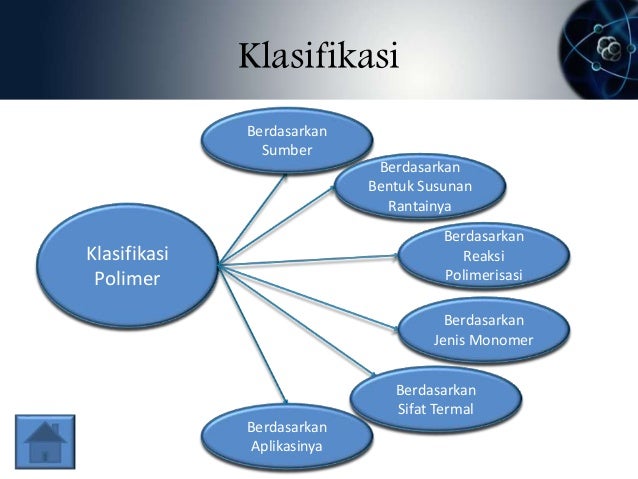 Klasifikasi

Klasifikasi Polimer

Berdasarkan Sumber

Berdasarkan Bentuk Susunan Rantainya

Berdasarkan Reaksi Polimerisasi

Berdasarkan Jenis Monomer

Berdasarkan Sifat Termal

Berdasarkan Aplikasinya